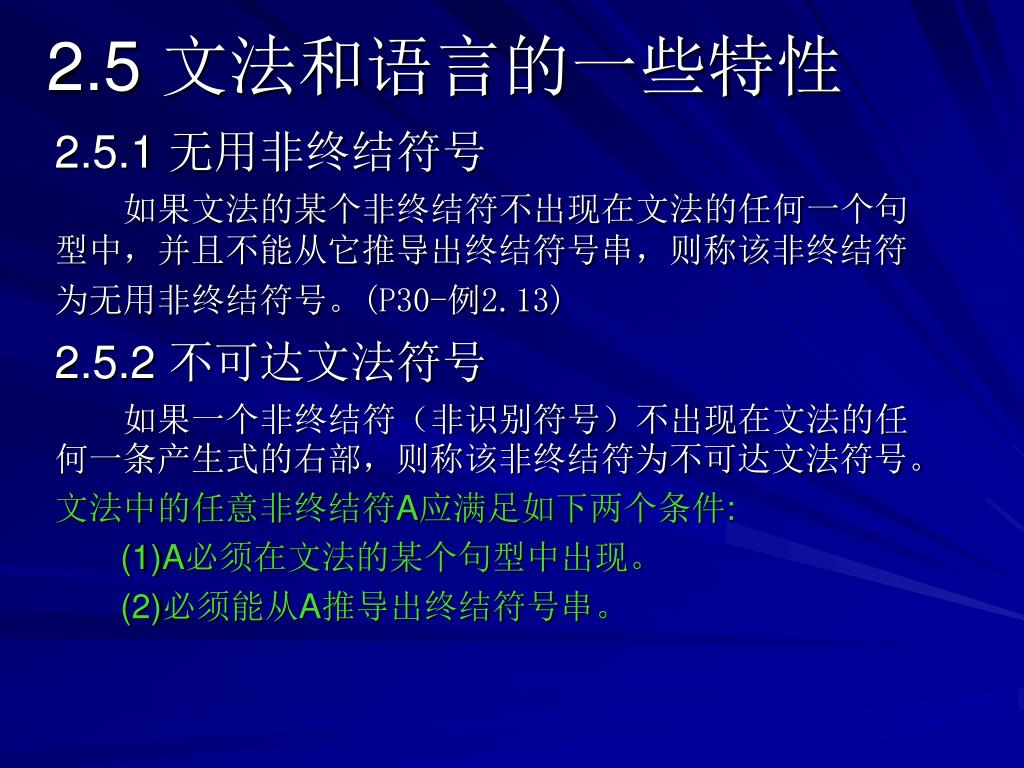 2.5 文法和语言的一些特性

2.5.1 无用非终结符号

如果文法的某个非终结符不出现在文法的任何一个句型中，并且不能从它推导出终结符号串，则称该非终结符为无用非终结符号。(P30-例2.13)

2.5.2 不可达文法符号

如果一个非终结符（非识别符号）不出现在文法的任何一条产生式的右部，则称该非终结符为不可达文法符号。

文法中的任意非终结符A应满足如下两个条件:

(1)A必须在文法的某个句型中出现。

(2)必须能从A推导出终结符号串。